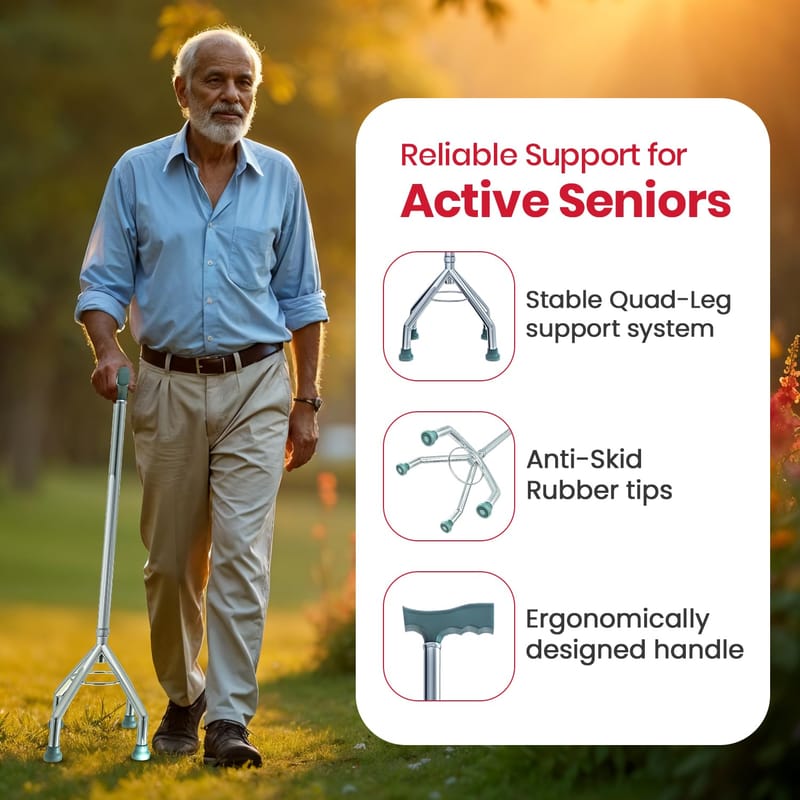 Reliable Support for
Active Seniors

Stable Quad-Leg support system

Anti-Skid Rubber tips

Ergonomically designed handle